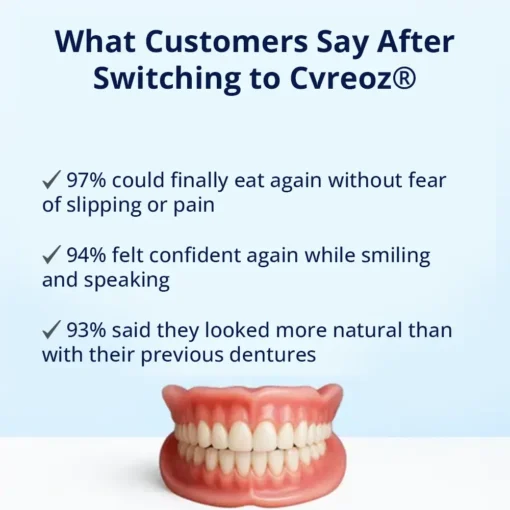 What Customers Say After Switching to Cvreoz®

✓ 97% could finally eat again without fear of slipping or pain

✓ 94% felt confident again while smiling and speaking

✓ 93% said they looked more natural than with their previous dentures